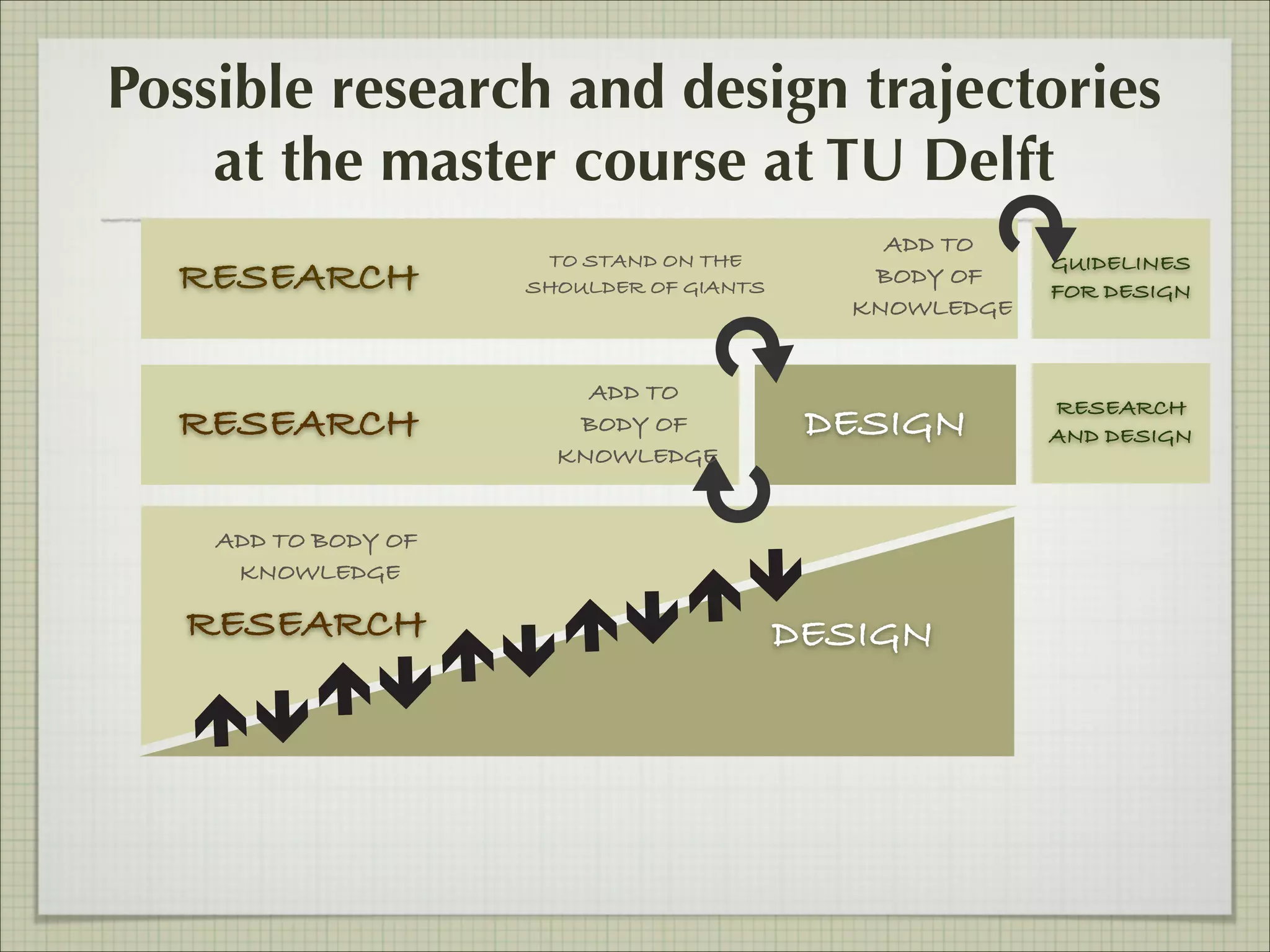 Possible research and design trajectories at the master course at TU Delft

RESEARCH

TO STAND ON THE SHOULDER OF GIANTS

ADD TO BODY OF KNOWLEDGE

GUIDELINES FOR DESIGN

RESEARCH

ADD TO BODY OF KNOWLEDGE

DESIGN

RESEARCH AND DESIGN

ADD TO BODY OF KNOWLEDGE

RESEARCH

DESIGN